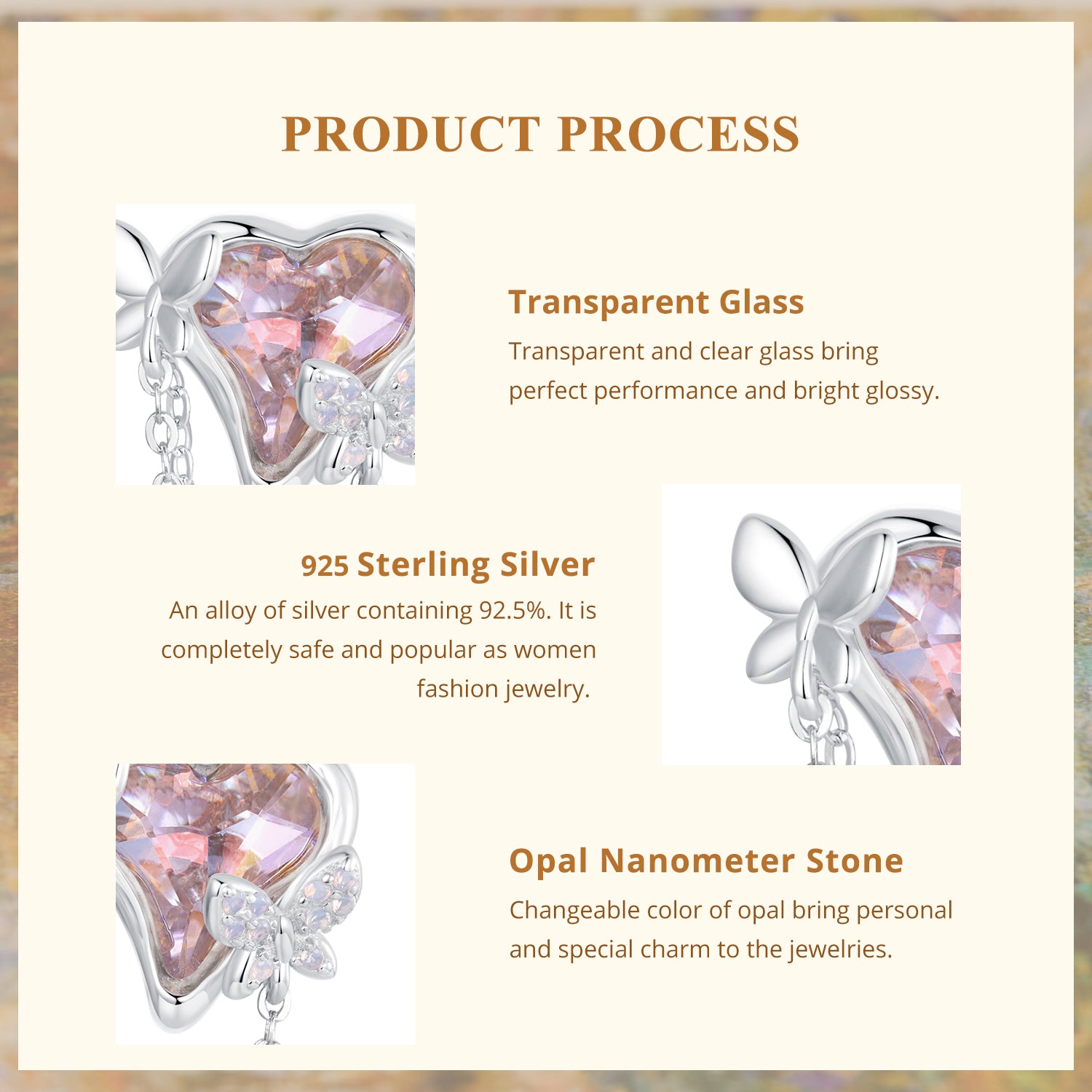 PRODUCT PROCESS

Transparent Glass

Transparent and clear glass bring perfect performance and bright glossy.

925 Sterling Silver

An alloy of silver containing 92.5%. It is completely safe and popular as women fashion jewelry.

Opal Nanometer Stone

Changeable color of opal bring personal and special charm to the jewelries.